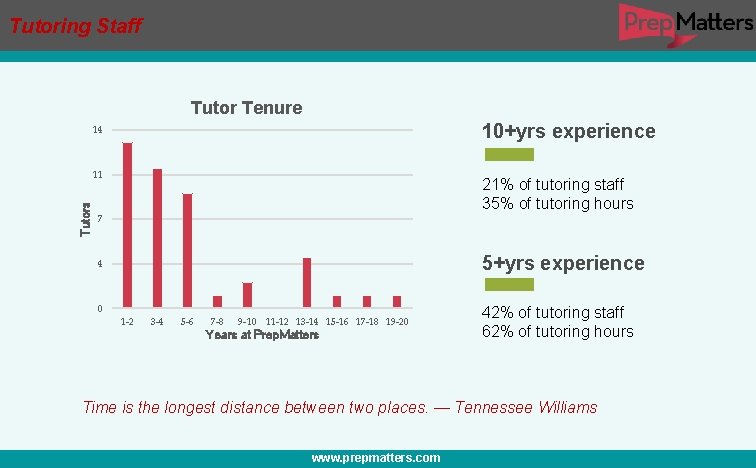 Tutoring Staff

PrepMatters

Tutor Tenure

14
11
7
4
0

Tutors

1-2 3-4 5-6 7-8 9-10 11-12 13-14 15-16 17-18 19-20

Years at PrepMatters

10+yrs experience

21% of tutoring staff
35% of tutoring hours

5+yrs experience

42% of tutoring staff
62% of tutoring hours

Time is the longest distance between two places. — Tennessee Williams

www.prepmatters.com